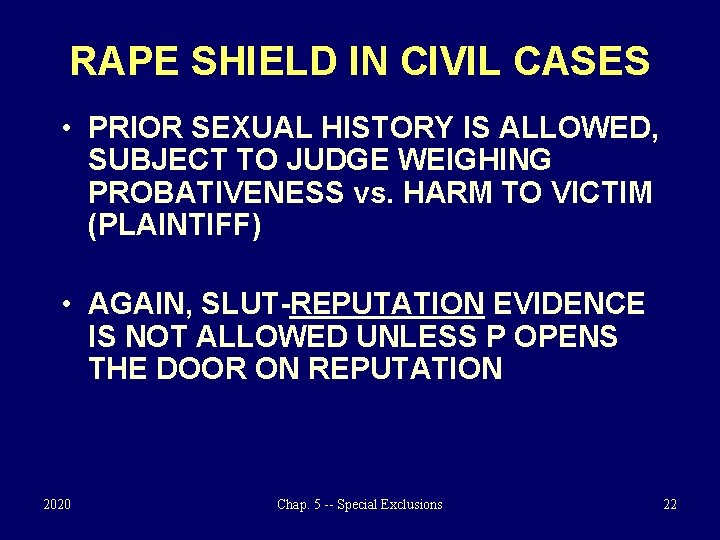 RAPE SHIELD IN CIVIL CASES

• PRIOR SEXUAL HISTORY IS ALLOWED, SUBJECT TO JUDGE WEIGHING PROBATIVENESS vs. HARM TO VICTIM (PLAINTIFF)

• AGAIN, SLUT-REPUTATION EVIDENCE IS NOT ALLOWED UNLESS P OPENS THE DOOR ON REPUTATION

2020

Chap. 5 -- Special Exclusions

22